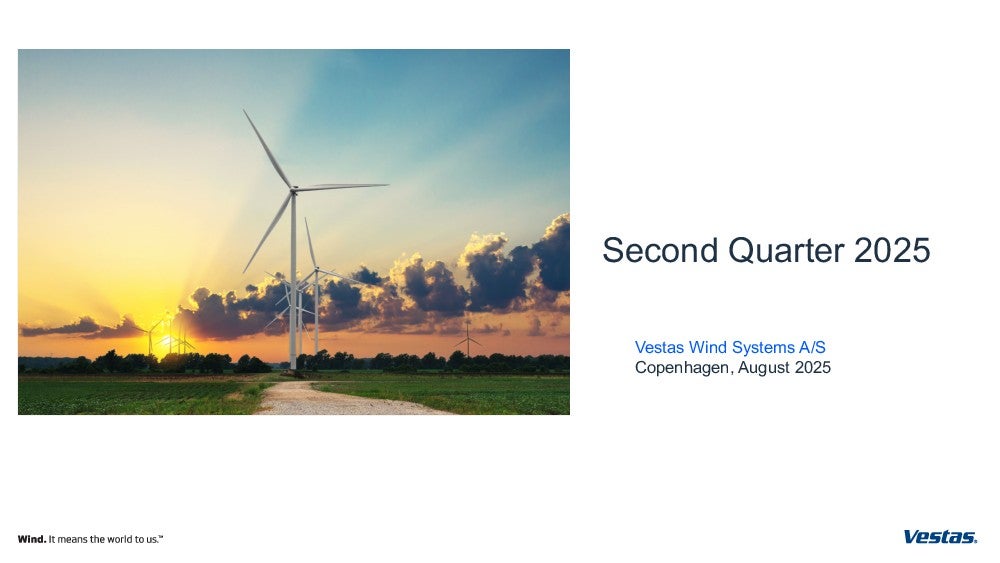 Second Quarter 2025

Vestas Wind Systems A/S
Copenhagen, August 2025

Wind. It means the world to us.™

Vestas.